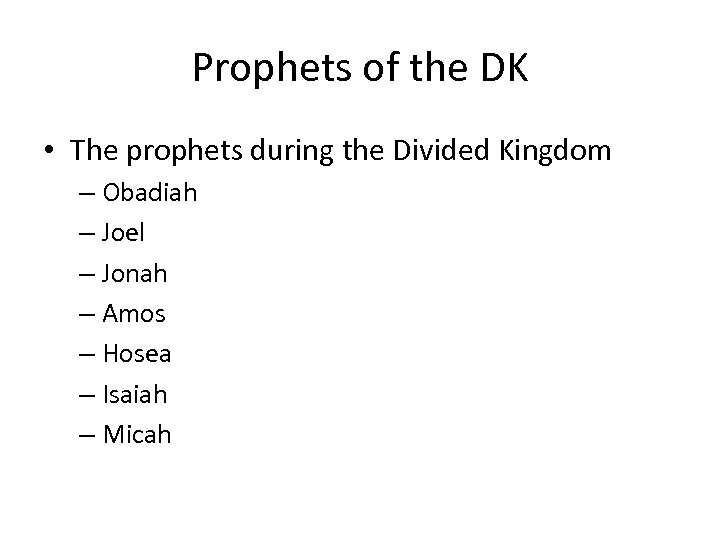 Prophets of the DK

• The prophets during the Divided Kingdom
– Obadiah
– Joel
– Jonah
– Amos
– Hosea
– Isaiah
– Micah